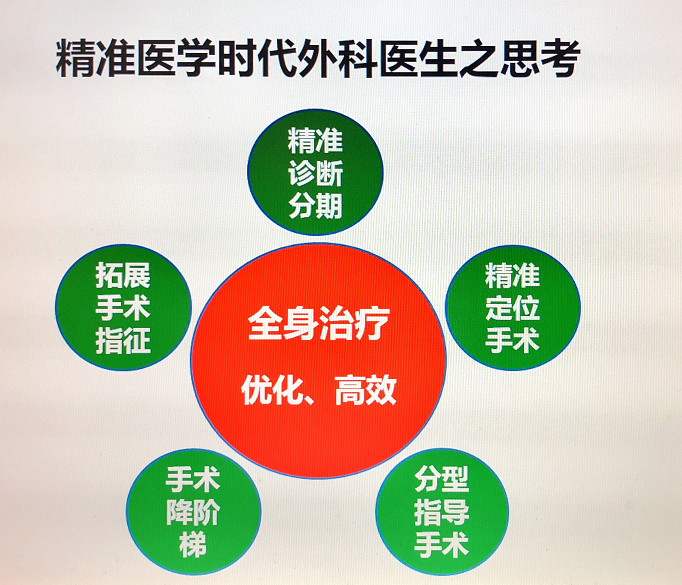 精准医学时代外科医生之思考

精准诊断分期

拓展手术指征

全身治疗

优化、高效

精准定位手术

手术降阶梯

分型指导手术